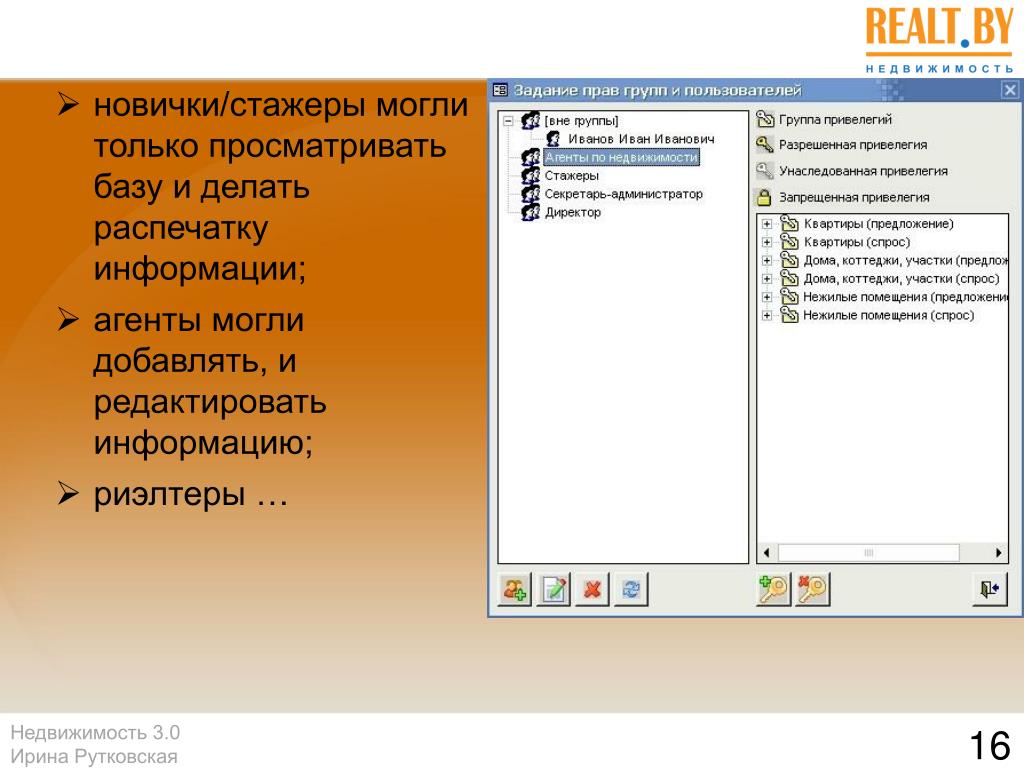 REALT.BY
НЕДВИЖИМОСТЬ

➢ новички/стажеры могли только просматривать базу и делать распечатку информации;

➢ агенты могли добавлять, и редактировать информацию;

➢ риэлтеры …

Задание прав групп и пользователей

[вне группы]
Иванов Иван Иванович
Агенты по недвижимости
Стажеры
Секретарь-администратор
Директор

Группа привелегий
Разрешенная привелегия
Унаследованная привелегия
Запрещенная привелегия

Квартиры (предложение)
Квартиры (спрос)
Дома, коттеджи, участки (предлож
Дома, коттеджи, участки (спрос)
Нежилые помещения (предложени
Нежилые помещения (спрос)

Недвижимость 3.0
Ирина Рутковская

16